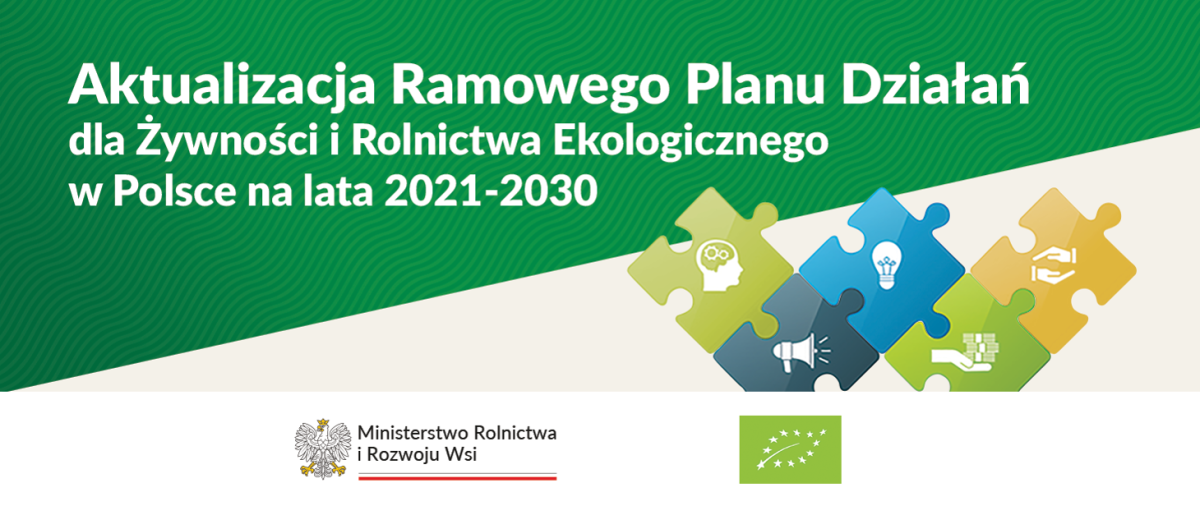 Aktualizacja Ramowego Planu Działań dla Żywności i Rolnictwa Ekologicznego w Polsce na lata 2021-2030

Ministerstwo Rolnictwa i Rozwoju Wsi